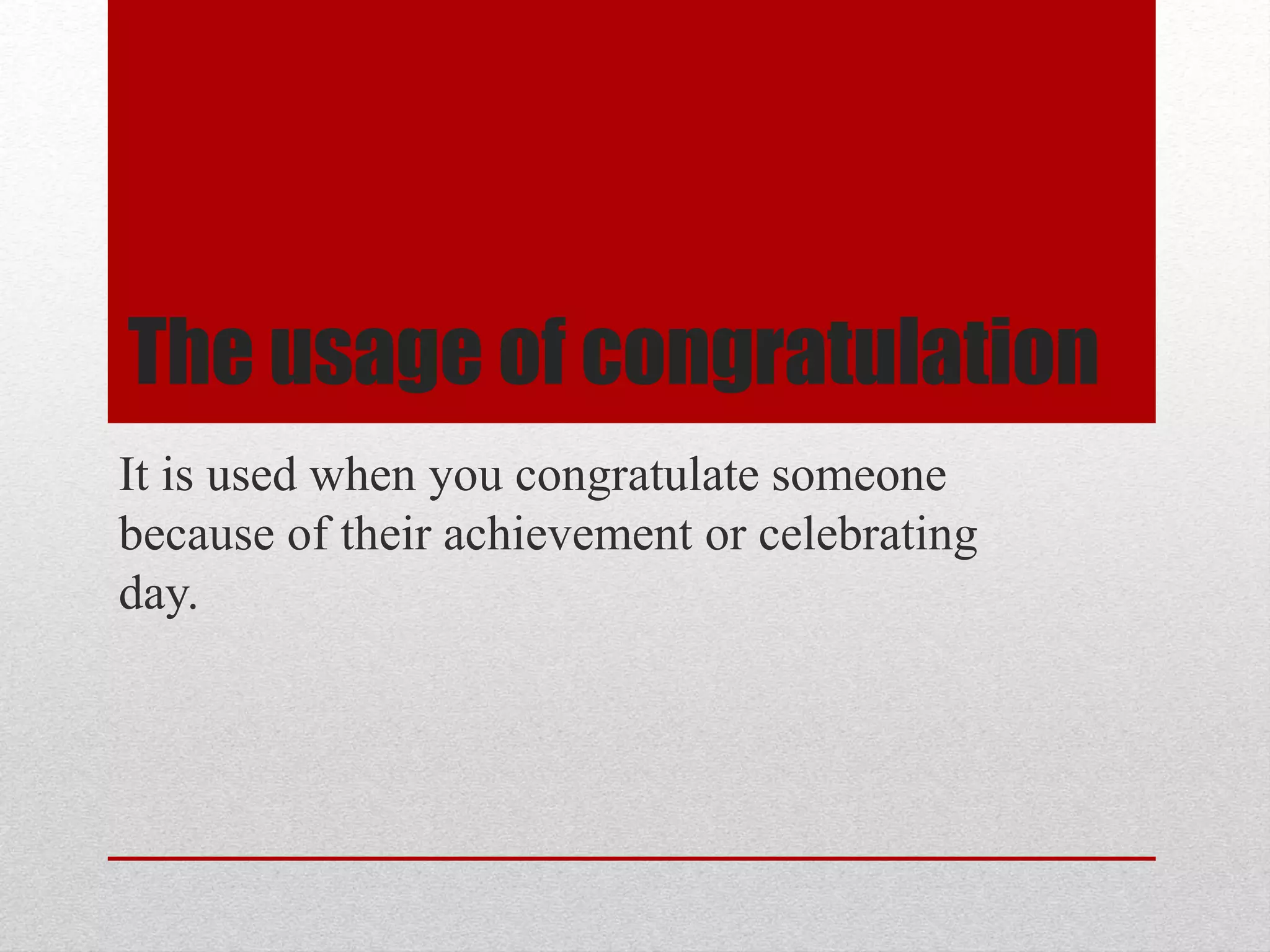 The usage of congratulation

It is used when you congratulate someone because of their achievement or celebrating day.